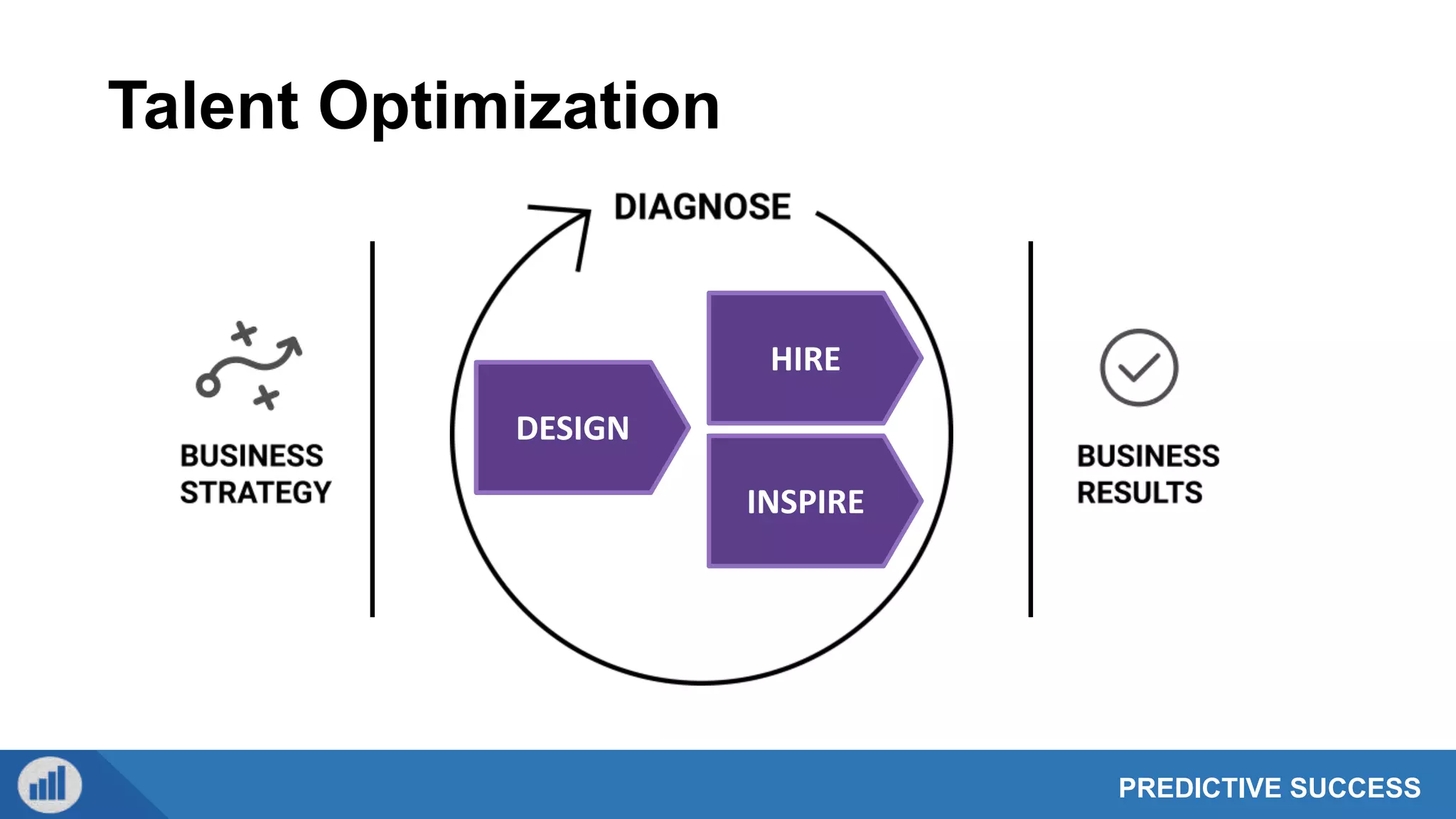 Talent Optimization

DIAGNOSE

BUSINESS STRATEGY

DESIGN

HIRE

INSPIRE

BUSINESS RESULTS

PREDICTIVE SUCCESS